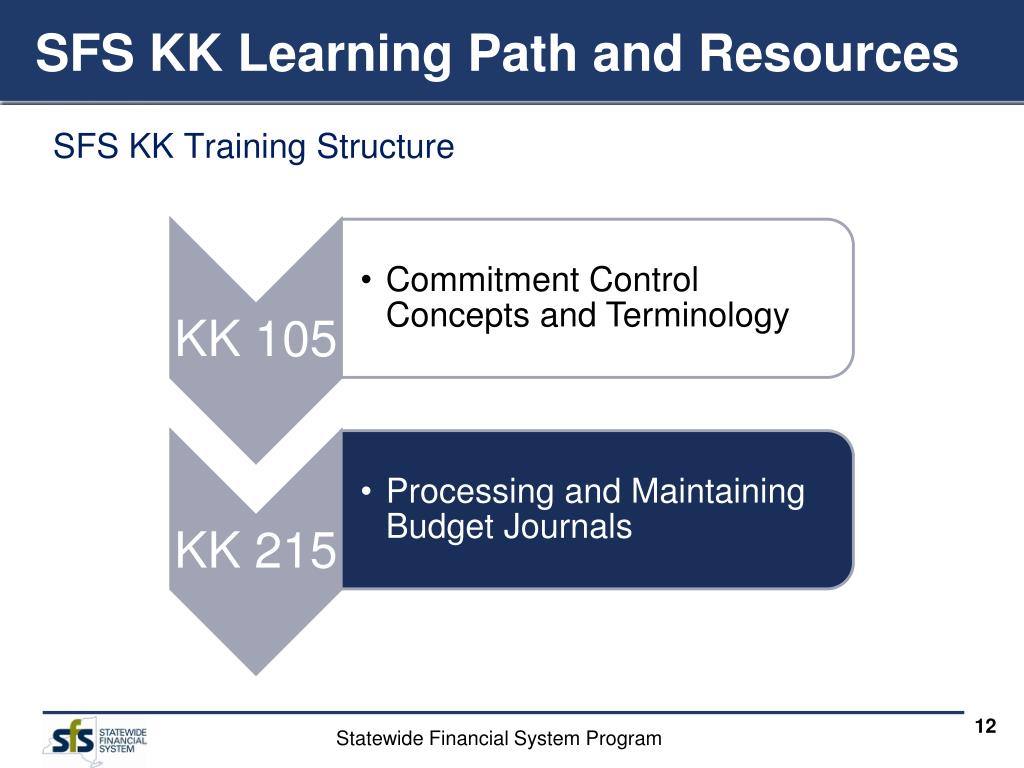 SFS KK Learning Path and Resources

SFS KK Training Structure

KK 105

• Commitment Control Concepts and Terminology

KK 215

• Processing and Maintaining Budget Journals

sfs STATEWIDE FINANCIAL SYSTEM

Statewide Financial System Program

12